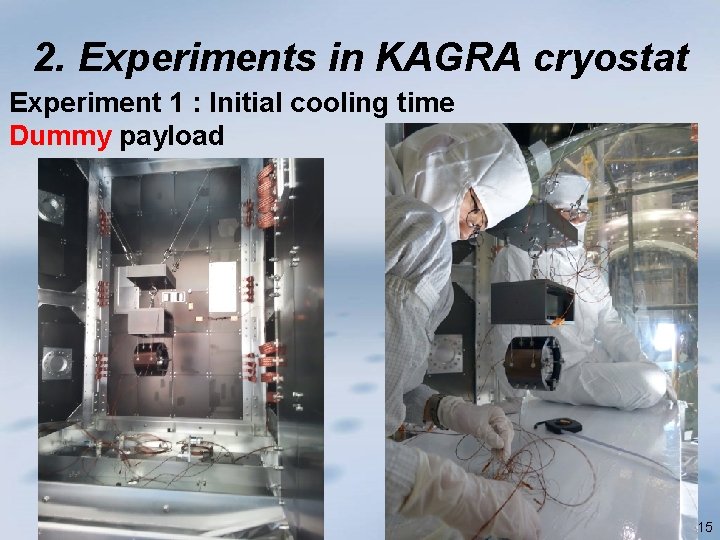 2. Experiments in KAGRA cryostat

Experiment 1 : Initial cooling time

Dummy payload

15